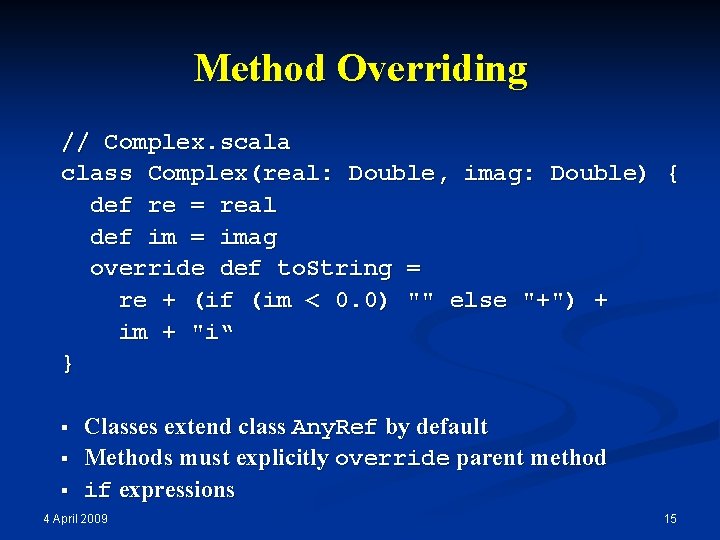 Method Overriding

// Complex.scala
class Complex(real: Double, imag: Double) {
  def re = real
  def im = imag
  override def toString =
    re + (if (im < 0.0) "" else "+") +
    im + "i“
}

▪ Classes extend class AnyRef by default
▪ Methods must explicitly override parent method
▪ if expressions

4 April 2009

15